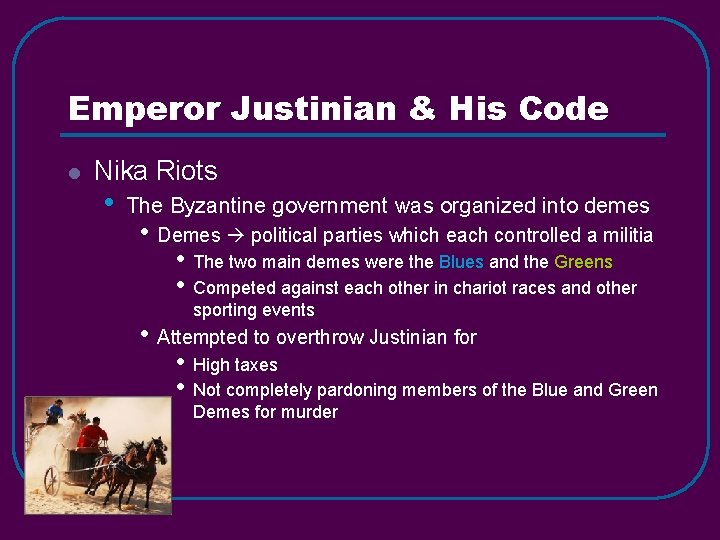 Emperor Justinian & His Code

- Nika Riots
  - The Byzantine government was organized into demes
    - Demes → political parties which each controlled a militia
      - The two main demes were the Blues and the Greens
      - Competed against each other in chariot races and other sporting events
    - Attempted to overthrow Justinian for
      - High taxes
      - Not completely pardoning members of the Blue and Green Demes for murder